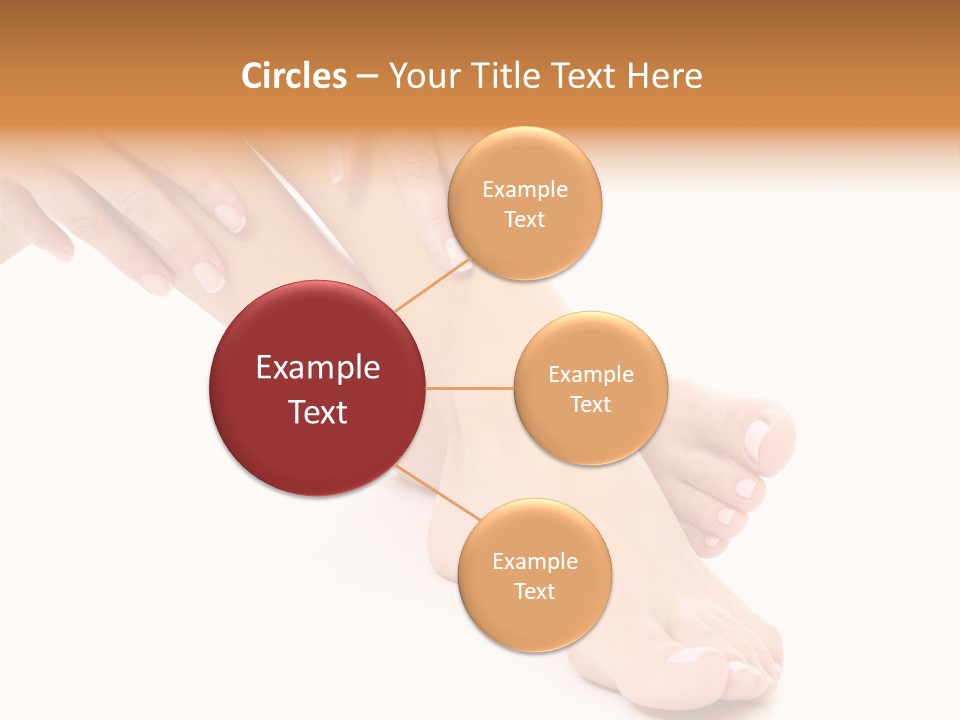 Circles – Your Title Text Here

Example Text

Example Text

Example Text

Example Text